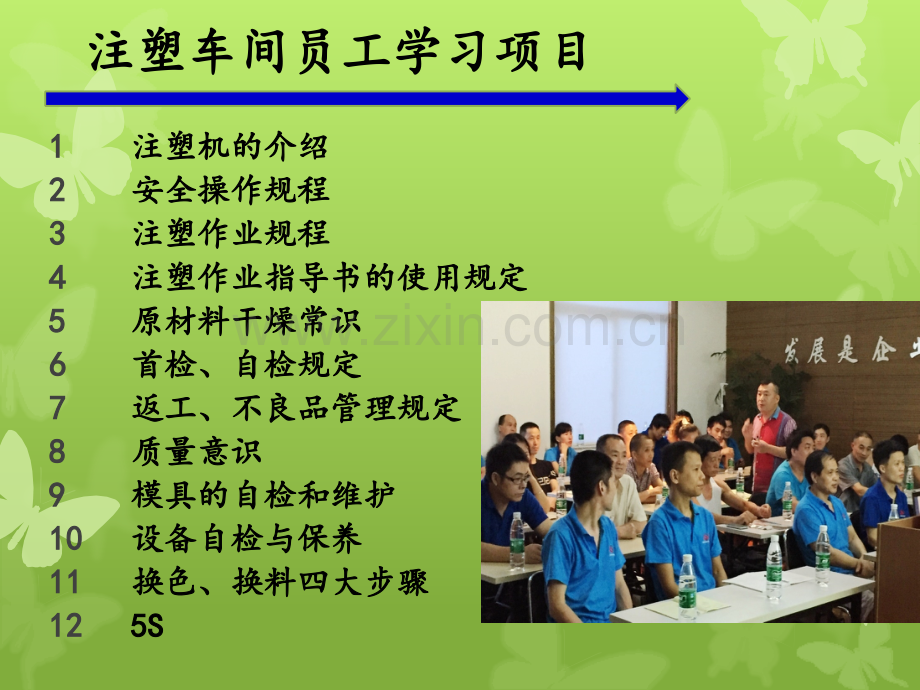 注塑车间员工学习项目

1 注塑机的介绍
2 安全操作规程
3 注塑作业规程
4 注塑作业指导书的使用规定
5 原材料干燥常识
6 首检、自检规定
7 返工、不良品管理规定
8 质量意识
9 模具的自检和维护
10 设备自检与保养
11 换色、换料四大步骤
12 5S

www.zixin.com.cn

发展是企业